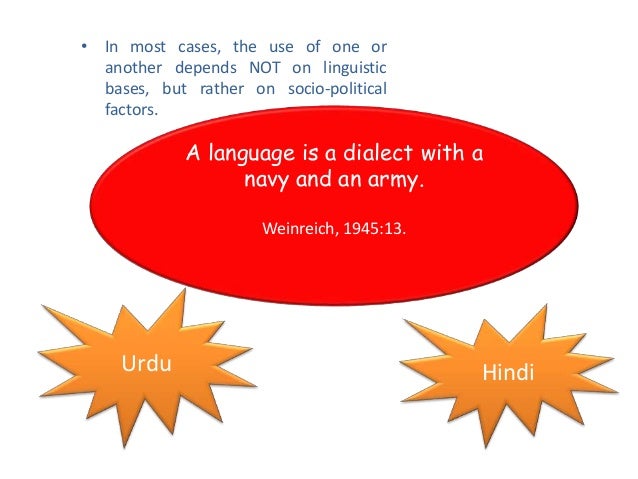 • In most cases, the use of one or another depends NOT on linguistic bases, but rather on socio-political factors.

A language is a dialect with a navy and an army.

Weinreich, 1945:13.

Urdu

Hindi